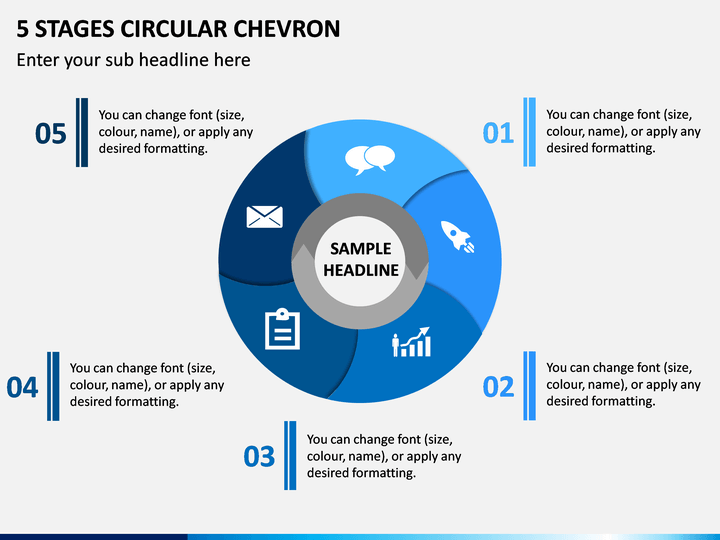 5 STAGES CIRCULAR CHEVRON

Enter your sub headline here

05

You can change font (size, colour, name), or apply any desired formatting.

01

You can change font (size, colour, name), or apply any desired formatting.

SAMPLE HEADLINE

04

You can change font (size, colour, name), or apply any desired formatting.

02

You can change font (size, colour, name), or apply any desired formatting.

03

You can change font (size, colour, name), or apply any desired formatting.